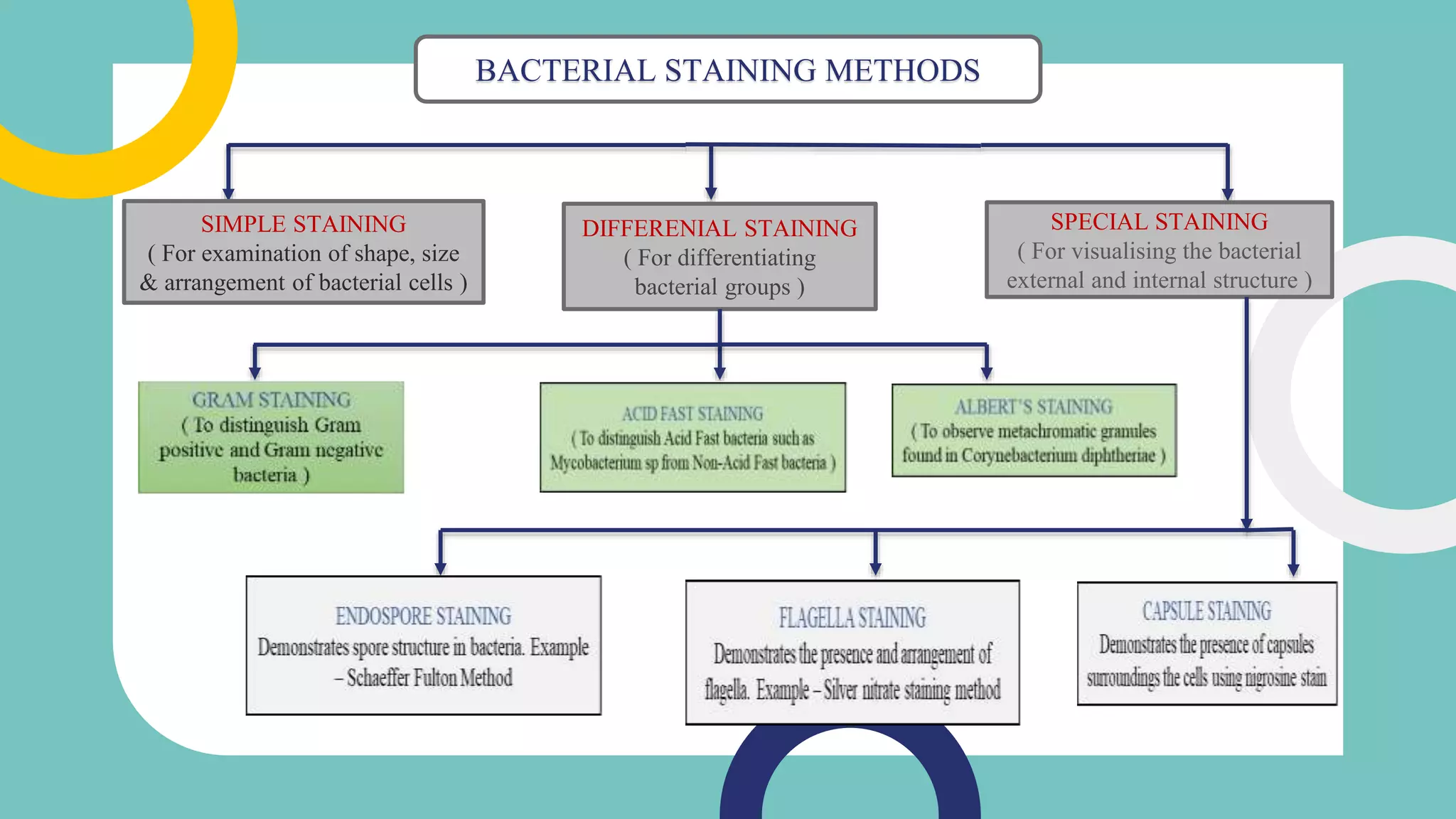 BACTERIAL STAINING METHODS

SIMPLE STAINING
( For examination of shape, size & arrangement of bacterial cells )

DIFFERENIAL STAINING
( For differentiating bacterial groups )

SPECIAL STAINING
( For visualising the bacterial external and internal structure )

GRAM STAINING
( To distinguish Gram positive and Gram negative bacteria )

ACID FAST STAINING
( To distinguish Acid Fast bacteria such as Mycobacterium sp from Non-Acid Fast bacteria )

ALBERT'S STAINING
( To observe metachromatic granules found in Corynebacterium diphtheriae )

ENDOSPORE STAINING
Demonstrates spore structure in bacteria. Example – Schaeffer Fulton Method

FLAGELLA STAINING
Demonstrates the presence and arrangement of flagella. Example – Silver nitrate staining method

CAPSULE STAINING
Demonstrates the presence of capsules surroundings the cells using nigrosine stain